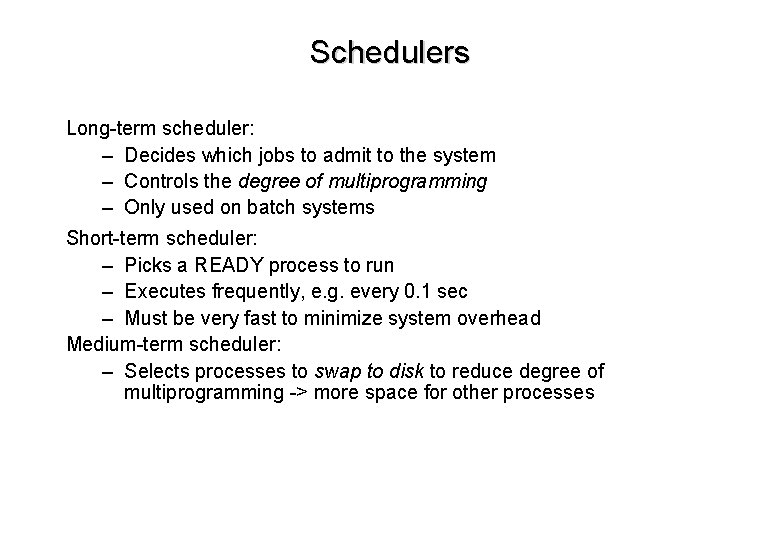 Schedulers

Long-term scheduler:
– Decides which jobs to admit to the system
– Controls the degree of multiprogramming
– Only used on batch systems

Short-term scheduler:
– Picks a READY process to run
– Executes frequently, e.g. every 0.1 sec
– Must be very fast to minimize system overhead

Medium-term scheduler:
– Selects processes to swap to disk to reduce degree of multiprogramming -> more space for other processes